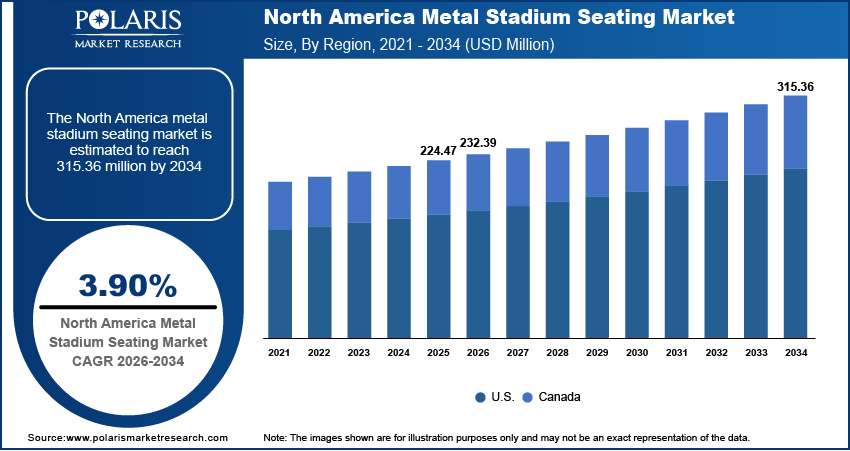 POLARIS
MARKET RESEARCH

North America Metal Stadium Seating Market
Size, By Region, 2021 - 2034 (USD Million)

The North America metal stadium seating market is estimated to reach 315.36 million by 2034

3.90%
North America Metal Stadium Seating Market CAGR 2026-2034

224.47
232.39
315.36

2021 2022 2023 2024 2025 2026 2027 2028 2029 2030 2031 2032 2033 2034

U.S. Canada

Source:www.polarismarketresearch.com

Note: The images shown are for illustration purposes only and may not be an exact representation of the data.